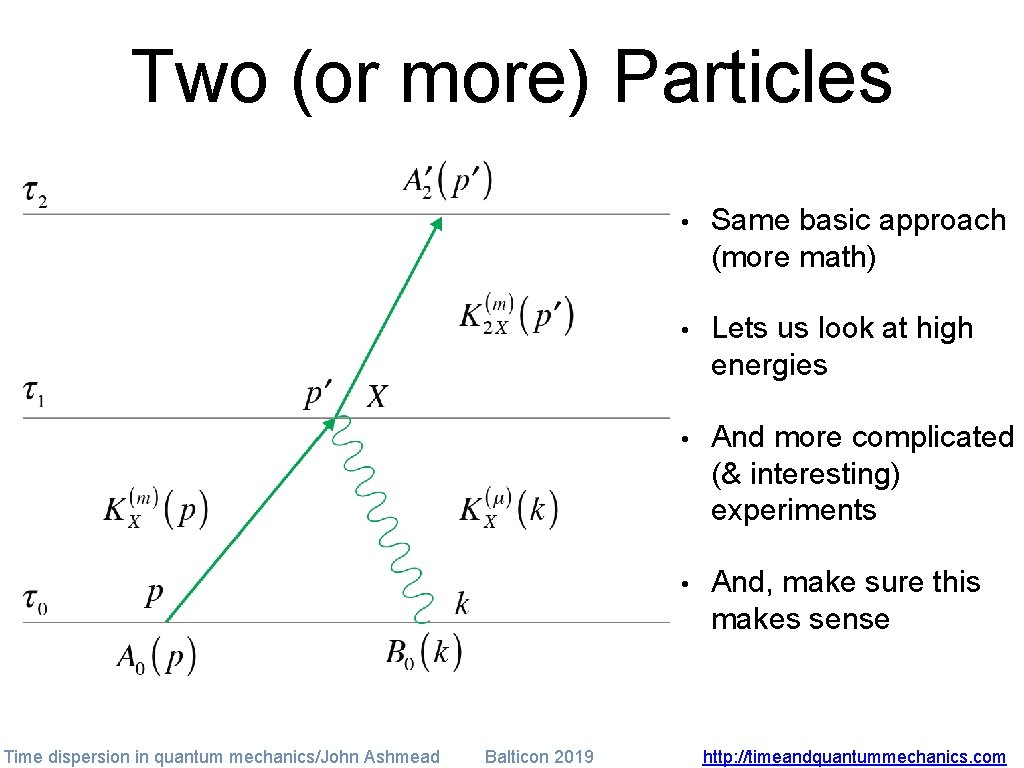 Two (or more) Particles

$\tau_2$

$A_2'(p')$

$K_{2X}^{(m)}(p')$

$\tau_1$

$p'$ $X$

$K_X^{(m)}(p)$

$K_X^{(\mu)}(k)$

$\tau_0$

$p$

$k$

$A_0(p)$

$B_0(k)$

• Same basic approach (more math)

• Lets us look at high energies

• And more complicated (& interesting) experiments

• And, make sure this makes sense

Time dispersion in quantum mechanics/John Ashmead

Balticon 2019

http://timeandquantummechanics.com